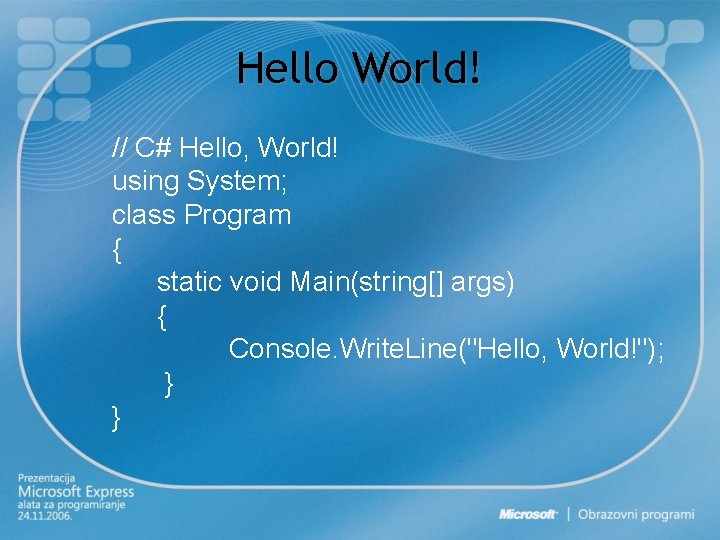 Hello World!

// C# Hello, World!
using System;
class Program
{
static void Main(string[] args)
{
Console.WriteLine("Hello, World!");
}
}

Prezentacija
Microsoft Express
alata za programiranje
24.11.2006.

Microsoft | Obrazovni programi